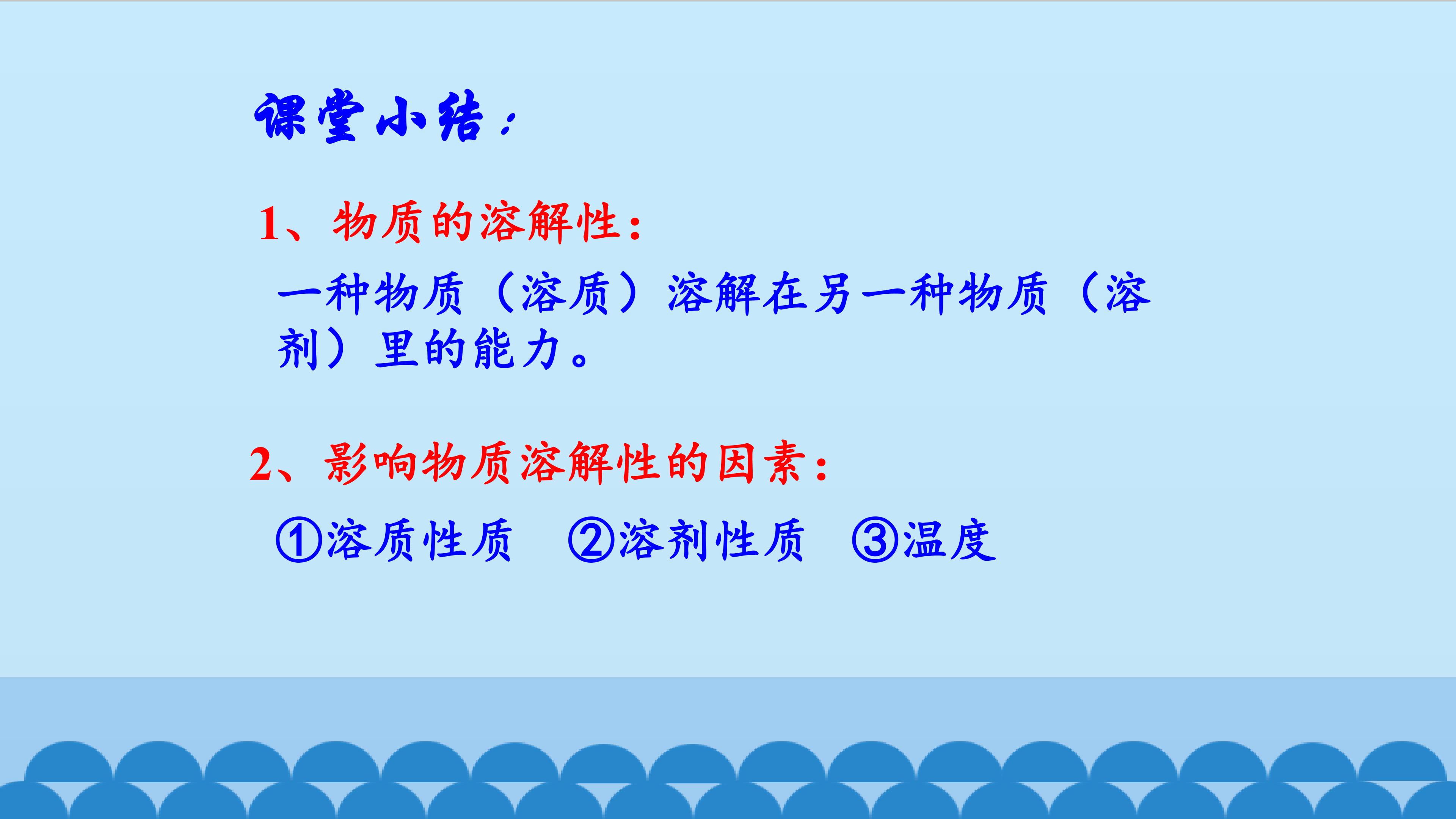 课堂小结：

1、物质的溶解性：

一种物质（溶质）溶解在另一种物质（溶剂）里的能力。

2、影响物质溶解性的因素：

①溶质性质 ②溶剂性质 ③温度